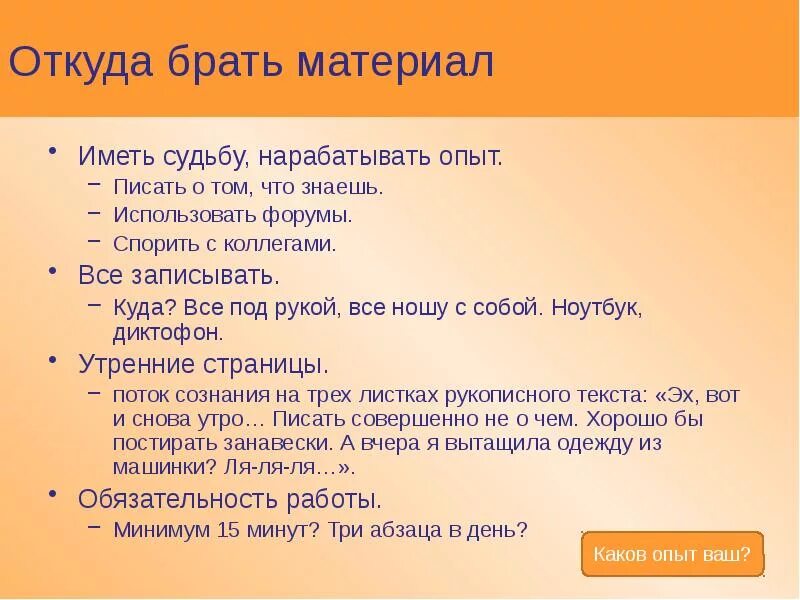 Откуда брать материал

• Иметь судьбу, нарабатывать опыт.
– Писать о том, что знаешь.
– Использовать форумы.
– Спорить с коллегами.
• Все записывать.
– Куда? Все под рукой, все ношу с собой. Ноутбук, диктофон.
• Утренние страницы.
– поток сознания на трех листках рукописного текста: «Эх, вот и снова утро… Писать совершенно не о чем. Хорошо бы постирать занавески. А вчера я вытащила одежду из машинки? Ля-ля-ля…».
• Обязательность работы.
– Минимум 15 минут? Три абзаца в день?

Каков опыт ваш?